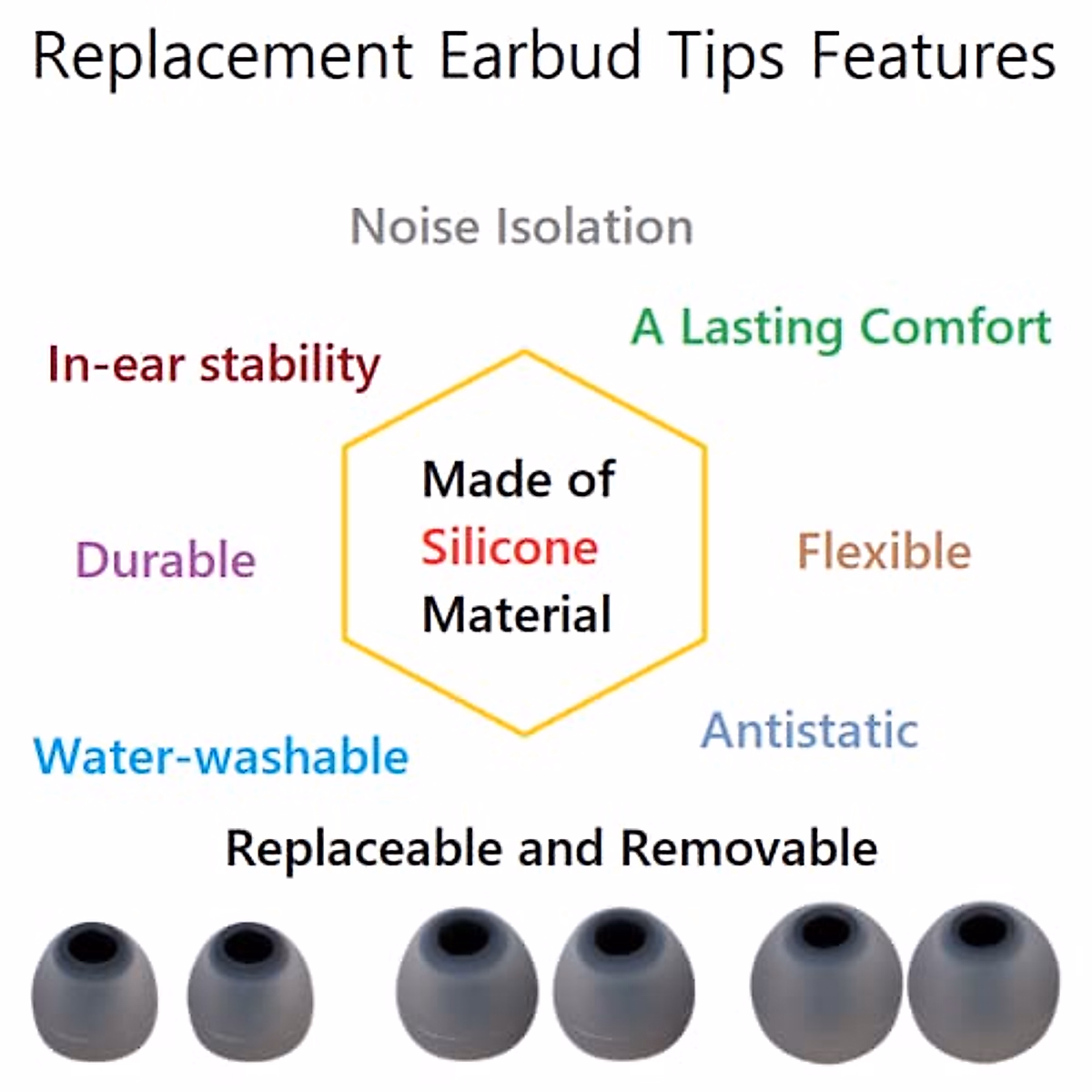 Replacement Earbud Tips Features

Noise Isolation

A Lasting Comfort

In-ear stability

Made of Silicone Material

Durable

Flexible

Antistatic

Water-washable

Replaceable and Removable